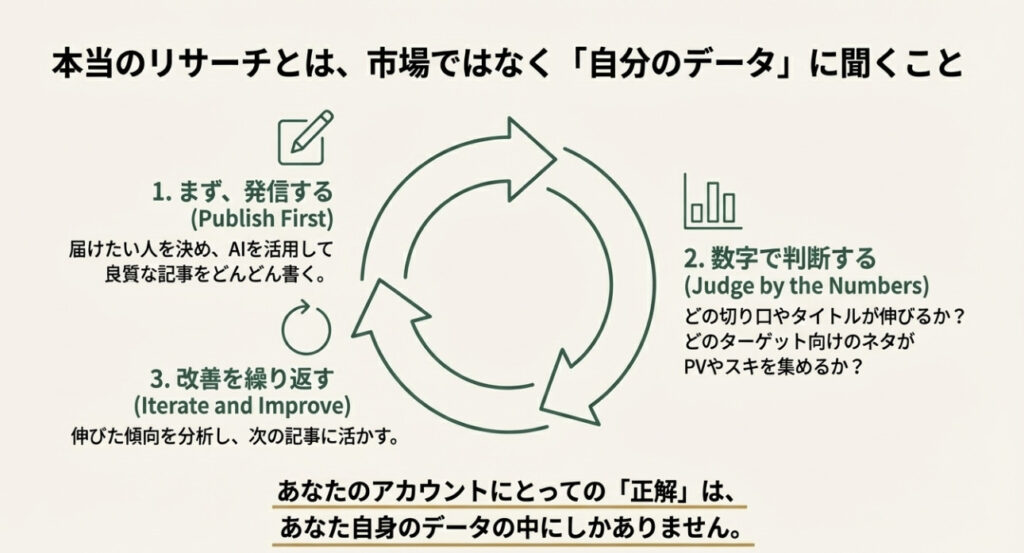 本当のリサーチとは、市場ではなく「自分のデータ」に聞くこと

1. まず、発信する
(Publish First)
届けたい人を決め、AIを活用して良質な記事をどんどん書く。

2. 数字で判断する
(Judge by the Numbers)
どの切り口やタイトルが伸びるか？
どのターゲット向けのネタが
PVやスキを集めるか？

3. 改善を繰り返す
(Iterate and Improve)
伸びた傾向を分析し、次の記事に活かす。

あなたのアカウントにとっての「正解」は、
あなた自身のデータの中にしかありません。